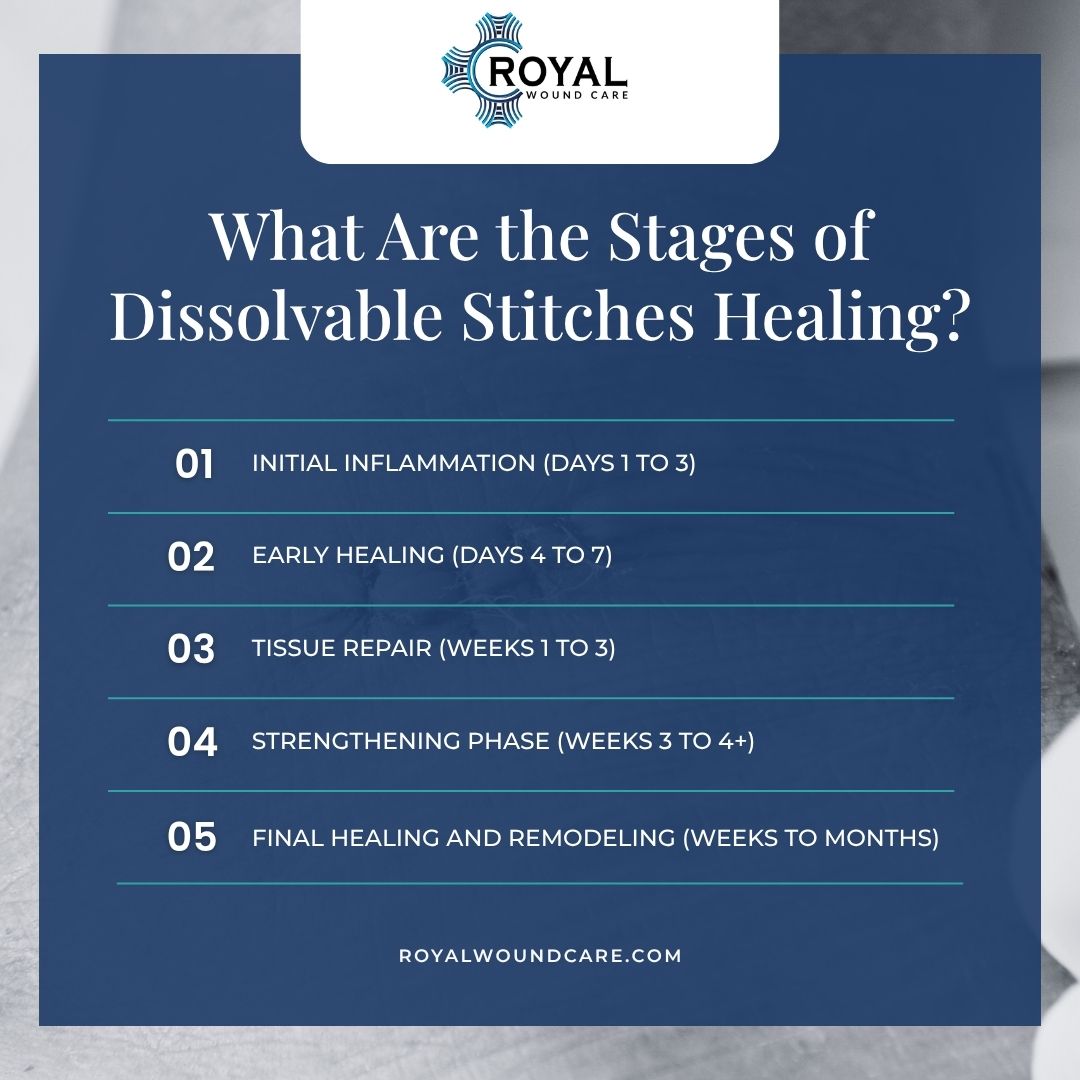 ROYAL
WOUND CARE

What Are the Stages of Dissolvable Stitches Healing?

01 INITIAL INFLAMMATION (DAYS 1 TO 3)

02 EARLY HEALING (DAYS 4 TO 7)

03 TISSUE REPAIR (WEEKS 1 TO 3)

04 STRENGTHENING PHASE (WEEKS 3 TO 4+)

05 FINAL HEALING AND REMODELING (WEEKS TO MONTHS)

ROYALWOUNDCARE.COM